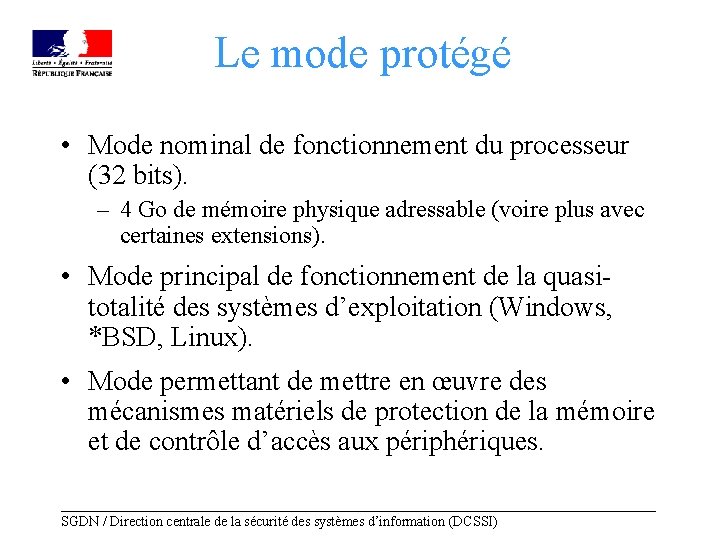 Liberté • Égalité • Fraternité
RÉPUBLIQUE FRANÇAISE

Le mode protégé

• Mode nominal de fonctionnement du processeur (32 bits).
– 4 Go de mémoire physique adressable (voire plus avec certaines extensions).

• Mode principal de fonctionnement de la quasi-totalité des systèmes d'exploitation (Windows, *BSD, Linux).

• Mode permettant de mettre en œuvre des mécanismes matériels de protection de la mémoire et de contrôle d'accès aux périphériques.

SGDN / Direction centrale de la sécurité des systèmes d'information (DCSSI)